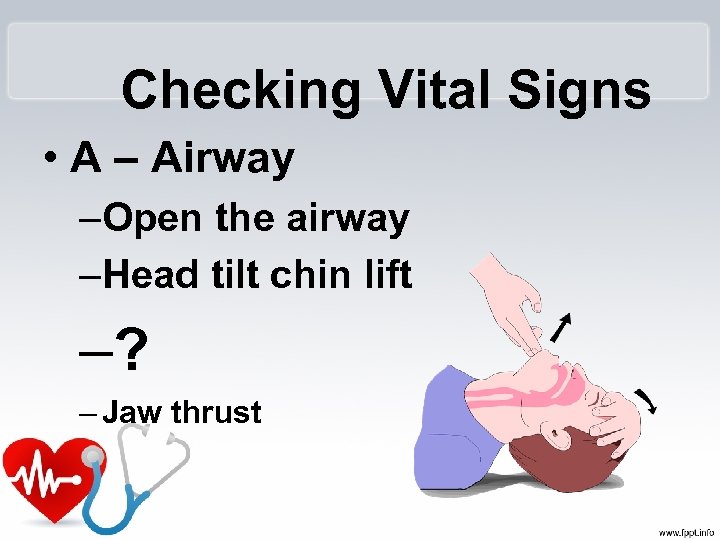 Checking Vital Signs

• A – Airway

–Open the airway

–Head tilt chin lift

–?

– Jaw thrust

www.fppt.info